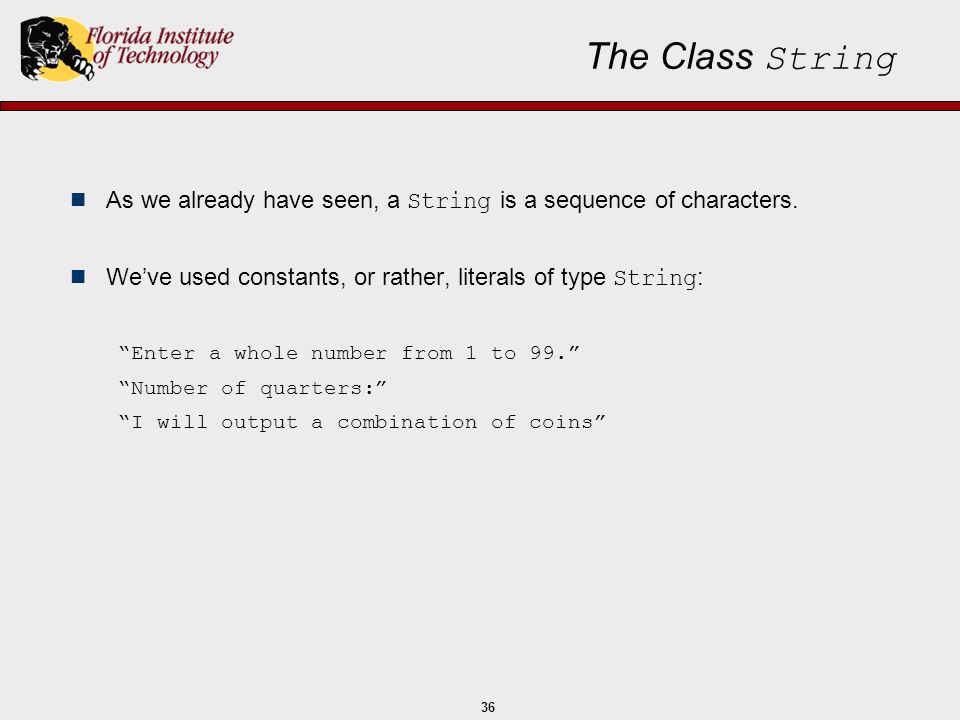 Florida Institute of Technology

The Class String

As we already have seen, a String is a sequence of characters.

We’ve used constants, or rather, literals of type String:

“Enter a whole number from 1 to 99.”
“Number of quarters:”
“I will output a combination of coins”

36